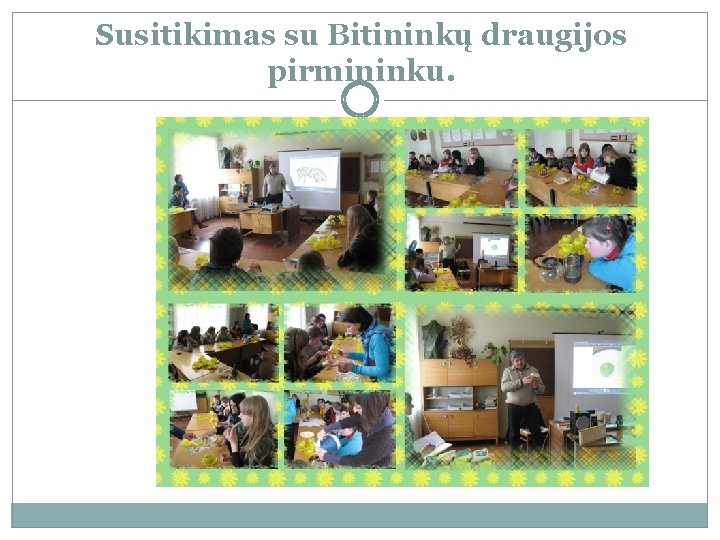 Susitikimas su Bitininkų draugijos pirmininku.